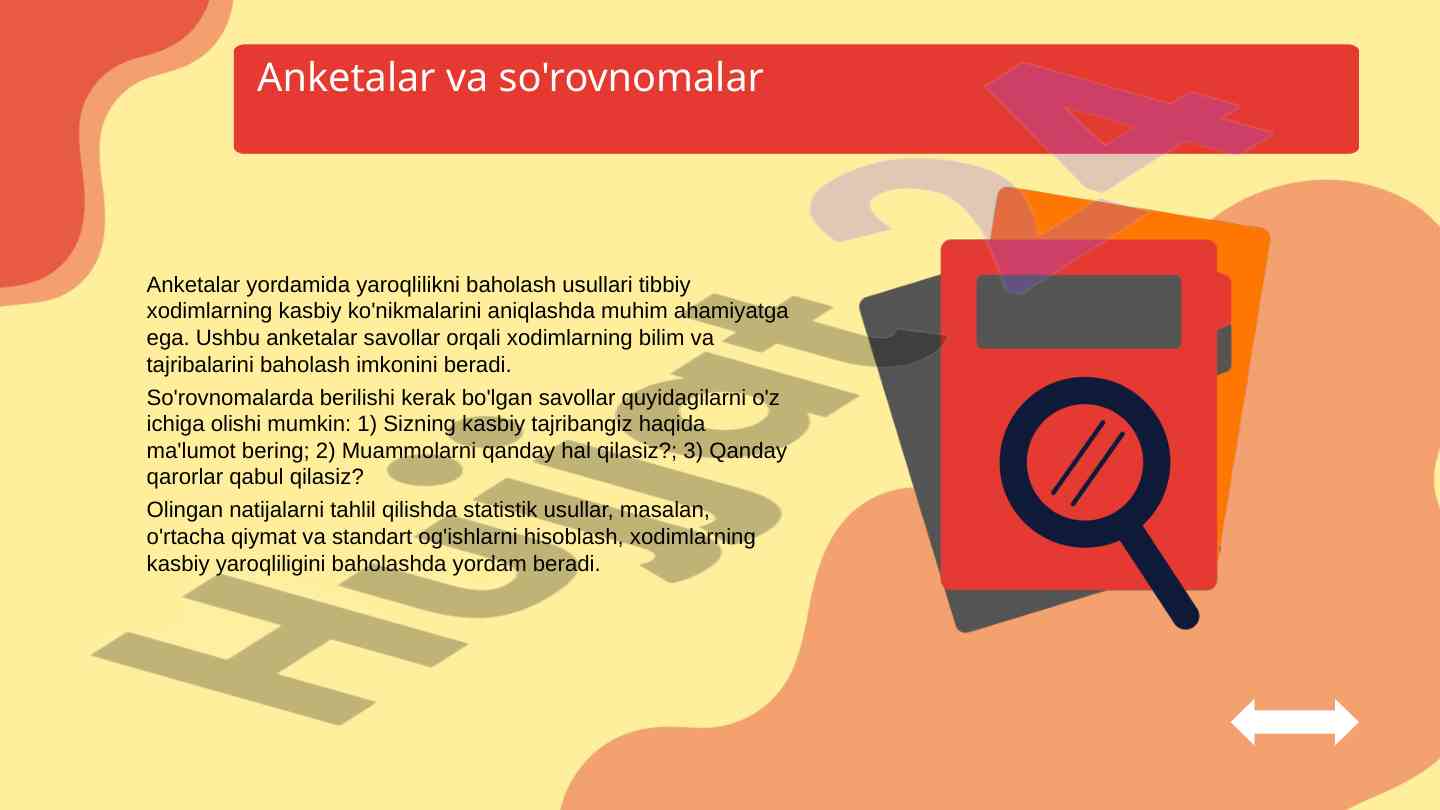 Anketalar va so'rovnomalar

Anketalar yordamida yaroqlilikni baholash usullari tibbiy xodimlarning kasbiy ko'nikmalarini aniqlashda muhim ahamiyatga ega. Ushbu anketalar savollar orqali xodimlarning bilim va tajribalarini baholash imkonini beradi.

So'rovnomalarda berilishi kerak bo'lgan savollar quyidagilarni o'z ichiga olishi mumkin: 1) Sizning kasbiy tajribangiz haqida ma'lumot bering; 2) Muammolarni qanday hal qilasiz?; 3) Qanday qarorlar qabul qilasiz?

Olingan natijalarni tahlil qilishda statistik usullar, masalan, o'rtacha qiymat va standart og'ishlarni hisoblash, xodimlarning kasbiy yaroqliligini baholashda yordam beradi.

Hujjat24